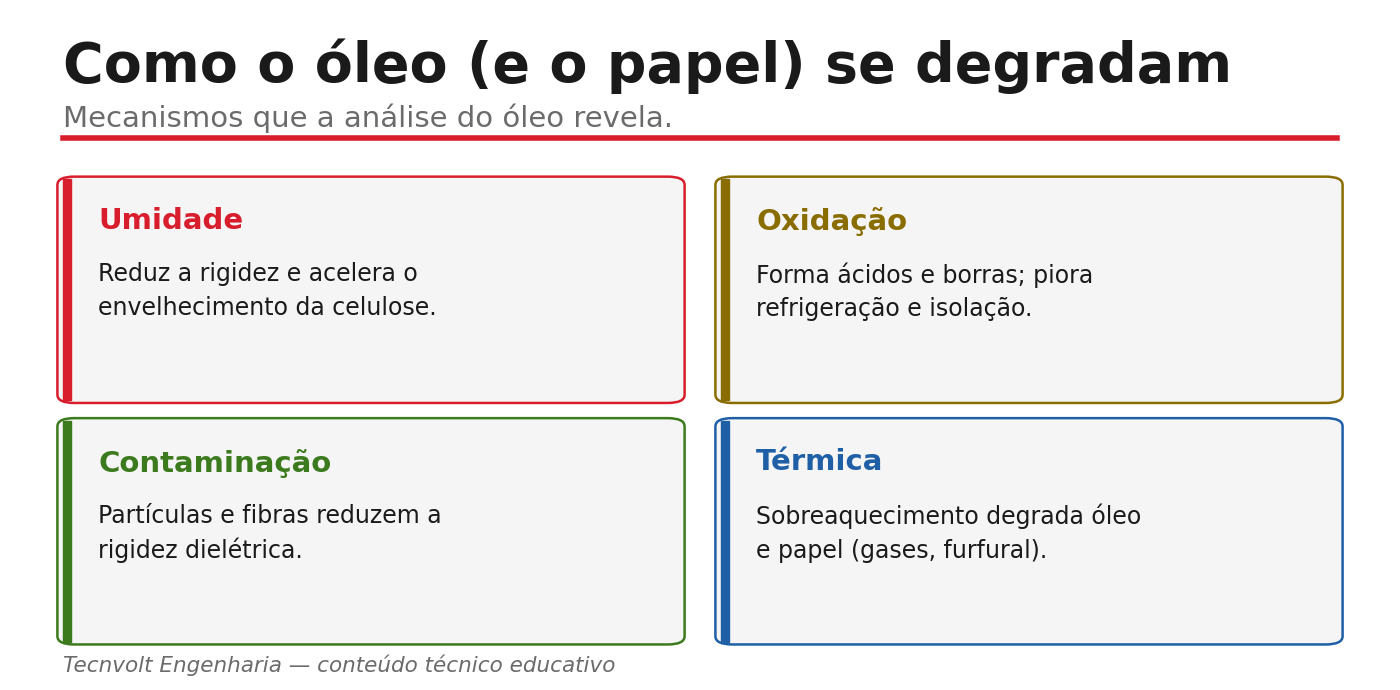 Como o óleo (e o papel) se degradam
Mecanismos que a análise do óleo revela.

Umidade
Reduz a rigidez e acelera o envelhecimento da celulose.

Oxidação
Forma ácidos e borras; piora refrigeração e isolação.

Contaminação
Partículas e fibras reduzem a rigidez dielétrica.

Térmica
Sobreaquecimento degrada óleo e papel (gases, furfural).

Tecnvolt Engenharia — conteúdo técnico educativo